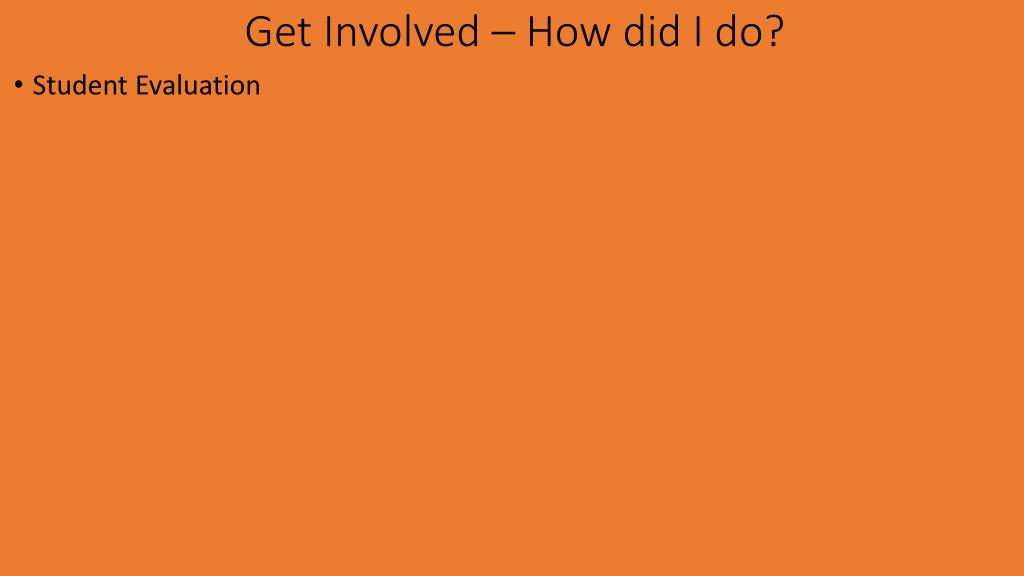 Get Involved – How did I do?

• Student Evaluation